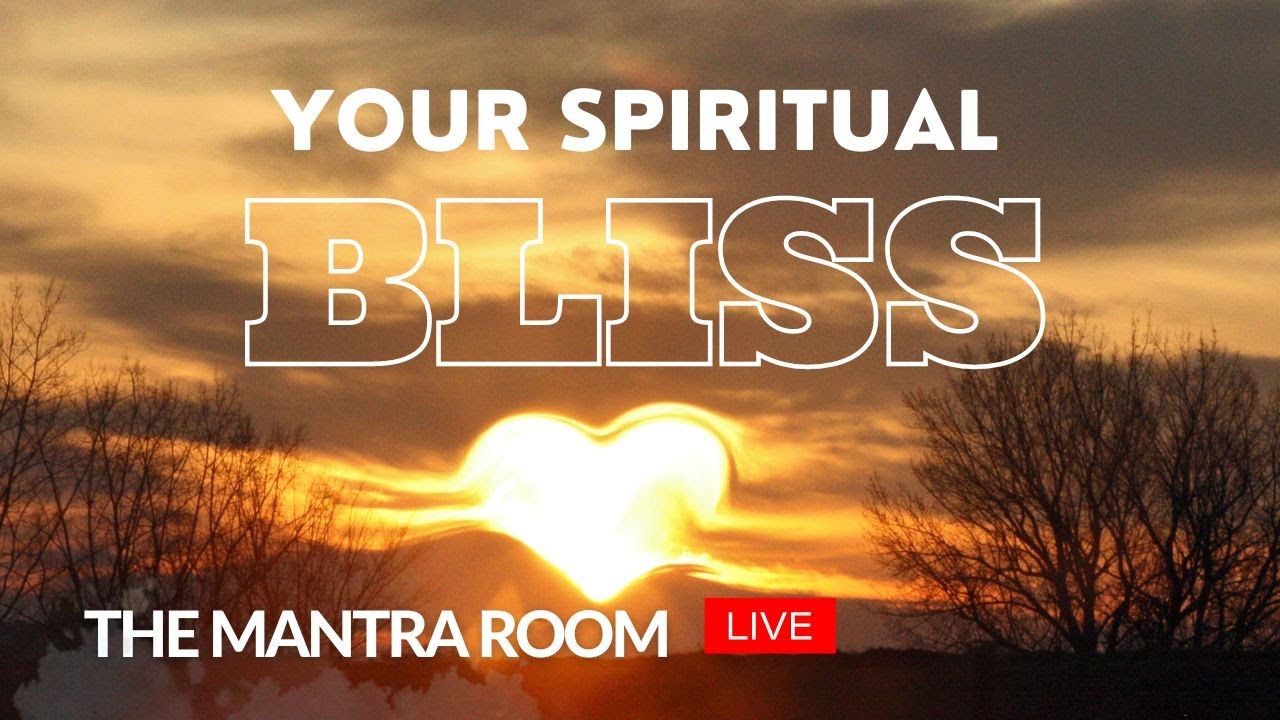 YOUR SPIRITUAL

BLISS

THE MANTRA ROOM

LIVE